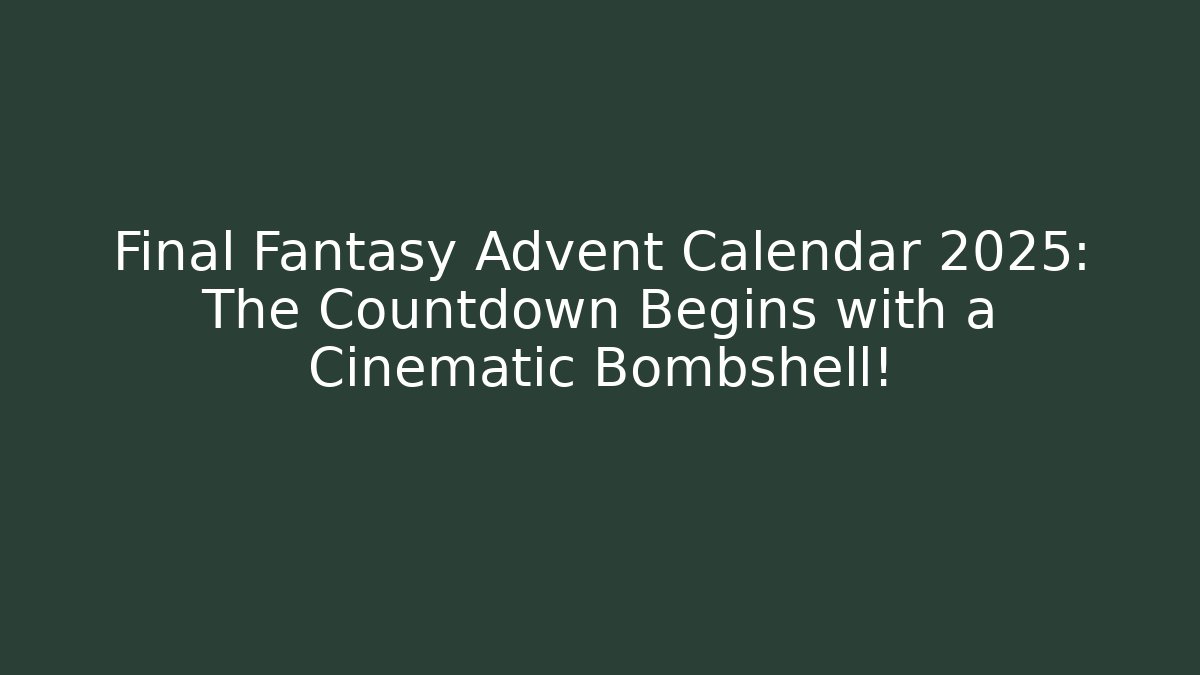 Final Fantasy Advent Calendar 2025: The Countdown Begins with a Cinematic Bombshell!